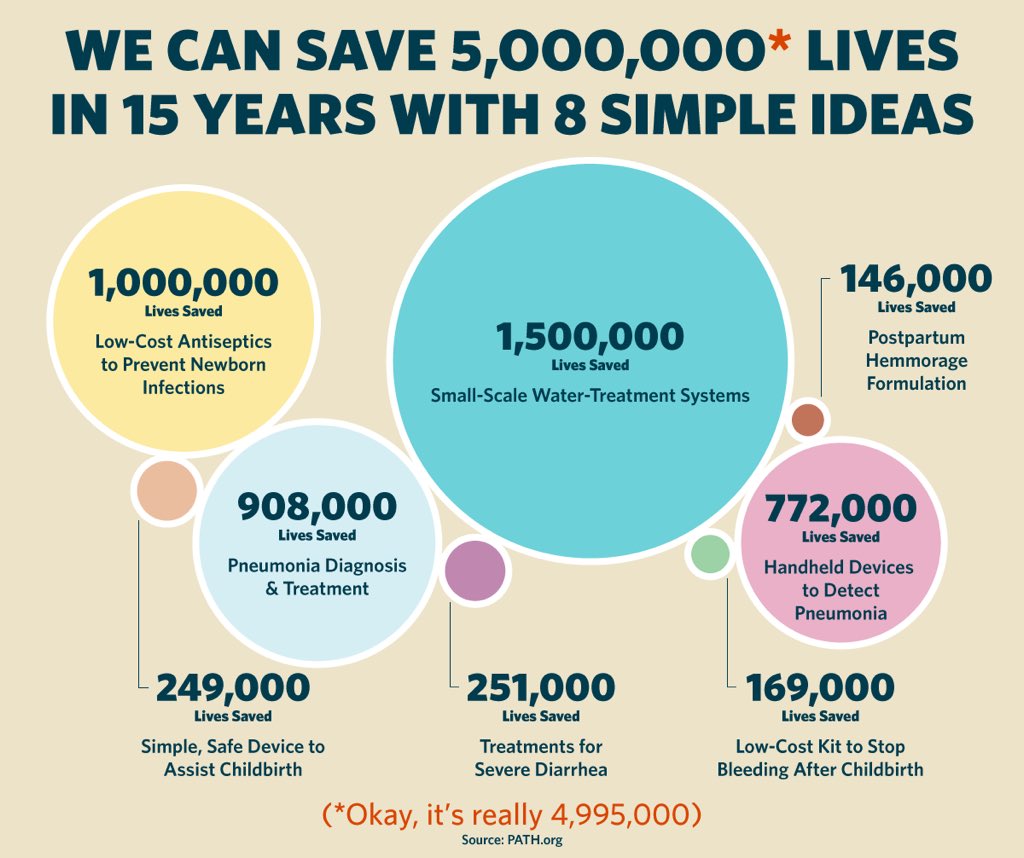 WE CAN SAVE 5,000,000* LIVES IN 15 YEARS WITH 8 SIMPLE IDEAS

1,000,000
Lives Saved
Low-Cost Antiseptics to Prevent Newborn Infections

1,500,000
Lives Saved
Small-Scale Water-Treatment Systems

146,000
Lives Saved
Postpartum Hemmorage Formulation

908,000
Lives Saved
Pneumonia Diagnosis & Treatment

772,000
Lives Saved
Handheld Devices to Detect Pneumonia

249,000
Lives Saved
Simple, Safe Device to Assist Childbirth

251,000
Lives Saved
Treatments for Severe Diarrhea

169,000
Lives Saved
Low-Cost Kit to Stop Bleeding After Childbirth

(*Okay, it's really 4,995,000)
Source: PATH.org